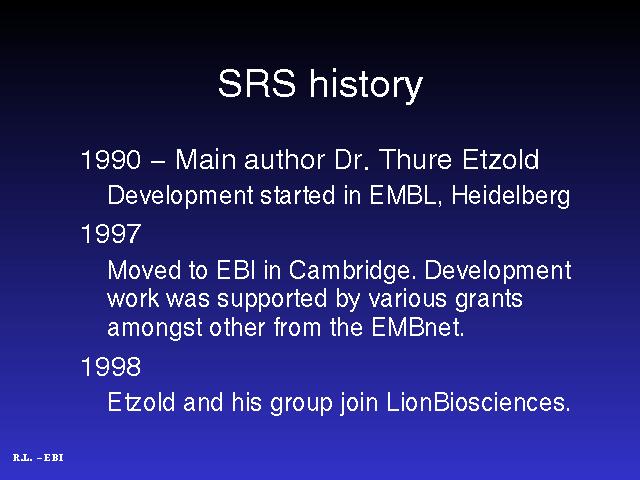 SRS history

1990 – Main author Dr. Thure Etzold

Development started in EMBL, Heidelberg

1997

Moved to EBI in Cambridge. Development work was supported by various grants amongst other from the EMBnet.

1998

Etzold and his group join LionBiosciences.

R.L. – EBI